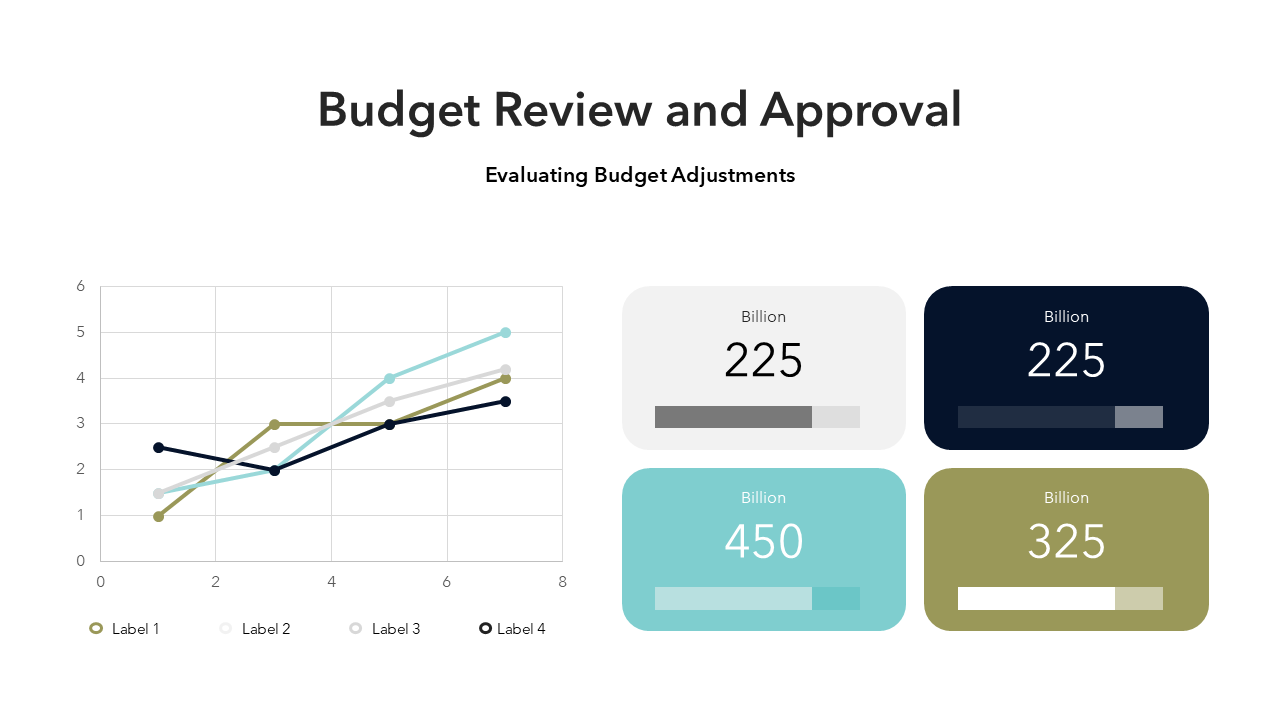 Budget Review and Approval

Evaluating Budget Adjustments

6
5
4
3
2
1
0
0 2 4 6 8

Label 1 Label 2 Label 3 Label 4

Billion
225

Billion
225

Billion
450

Billion
325